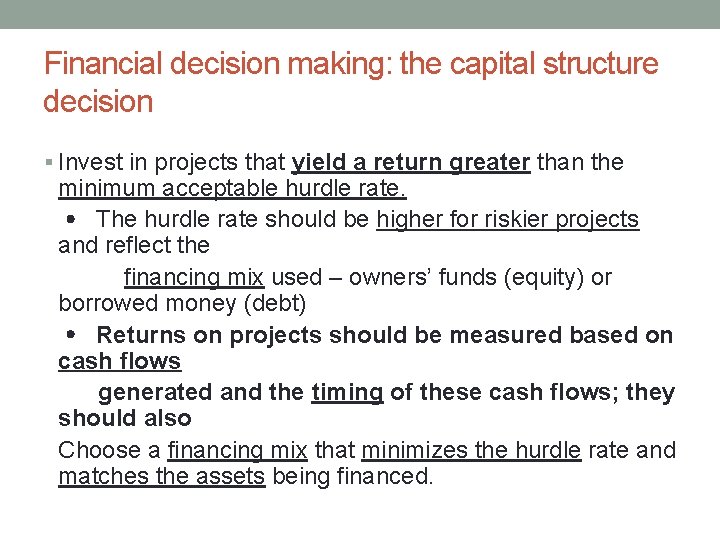 Financial decision making: the capital structure decision

▪ Invest in projects that yield a return greater than the minimum acceptable hurdle rate.

• The hurdle rate should be higher for riskier projects and reflect the

financing mix used – owners' funds (equity) or borrowed money (debt)

• Returns on projects should be measured based on cash flows

generated and the timing of these cash flows; they should also

Choose a financing mix that minimizes the hurdle rate and matches the assets being financed.